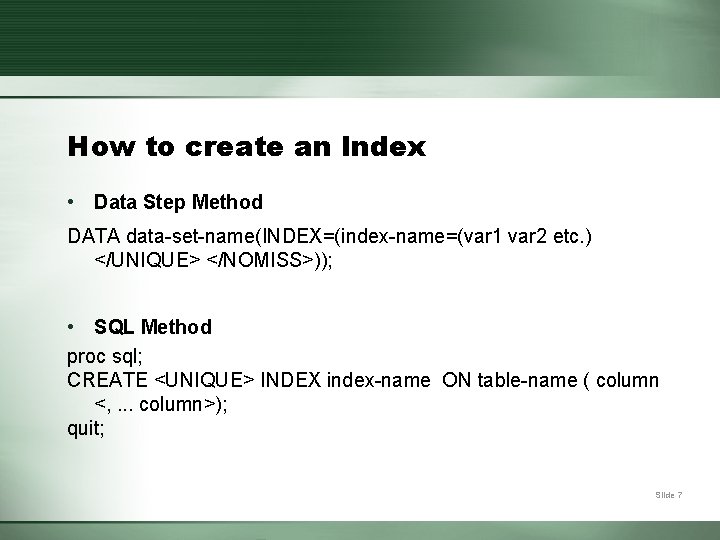 How to create an Index

• Data Step Method

DATA data-set-name(INDEX=(index-name=(var1 var2 etc.) </UNIQUE> </NOMISS>));

• SQL Method

proc sql;
CREATE <UNIQUE> INDEX index-name ON table-name ( column <, ... column>);
quit;

Slide 7